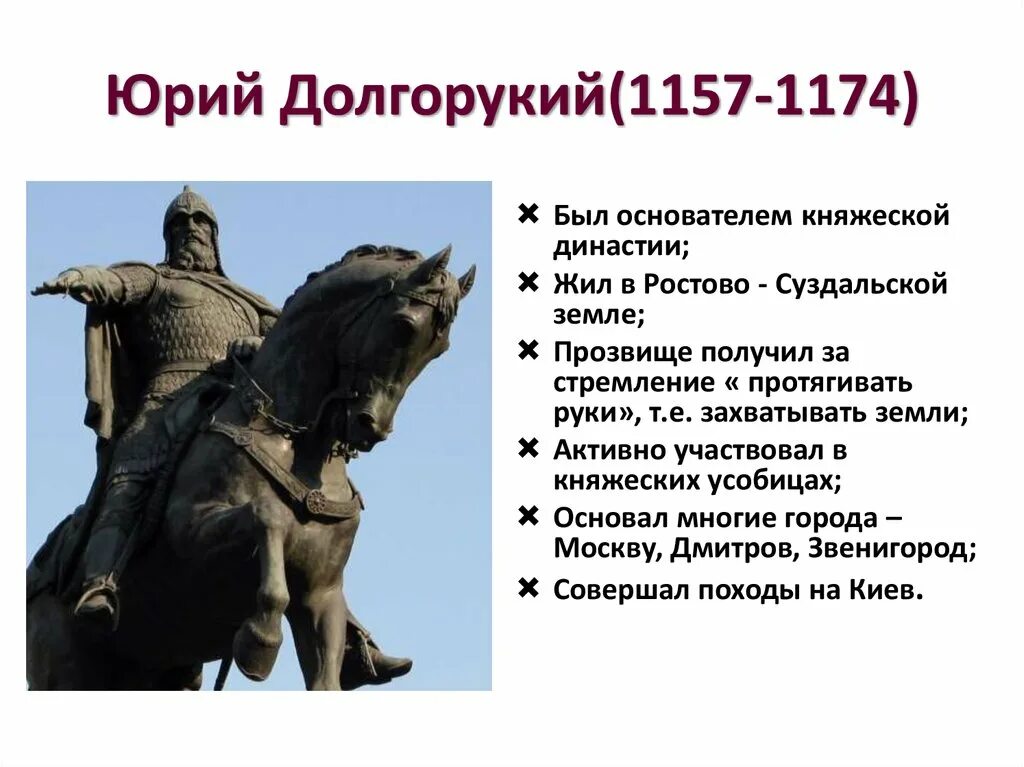 Юрий Долгорукий(1157-1174)

✖ Был основателем княжеской династии;
✖ Жил в Ростово - Суздальской земле;
✖ Прозвище получил за стремление « протягивать руки», т.е. захватывать земли;
✖ Активно участвовал в княжеских усобицах;
✖ Основал многие города – Москву, Дмитров, Звенигород;
✖ Совершал походы на Киев.